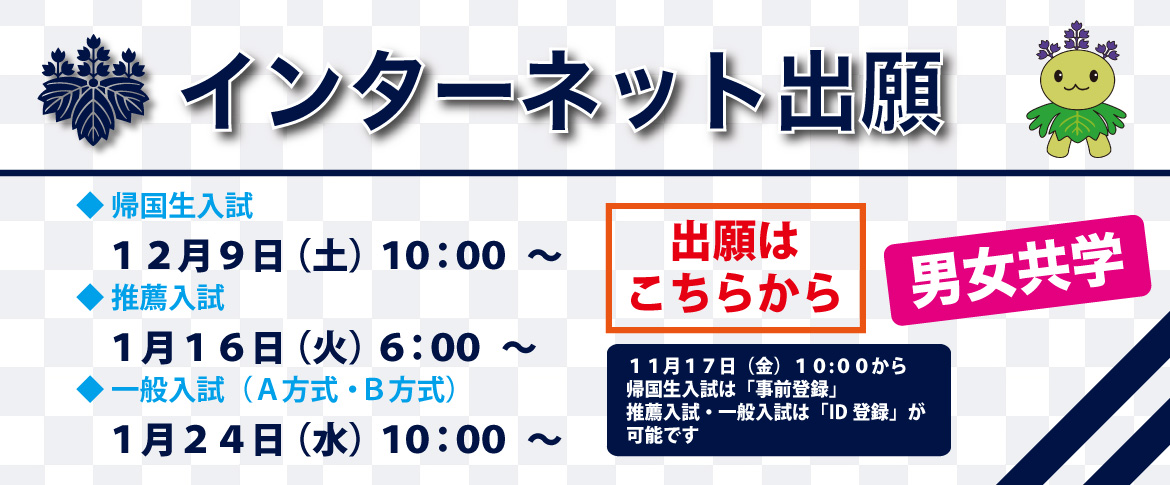 インターネット出願

◆ 帰国生入試
１２月９日（土）10：00 ～
◆ 推薦入試
１月１６日（火）６：00 ～
◆ 一般入試（Ａ方式・Ｂ方式）
１月２４日（水）10：00 ～

出願は
こちらから

男女共学

１１月１７日（金）１０:００から
帰国生入試は「事前登録」
推薦入試・一般入試は「ID 登録」が
可能です